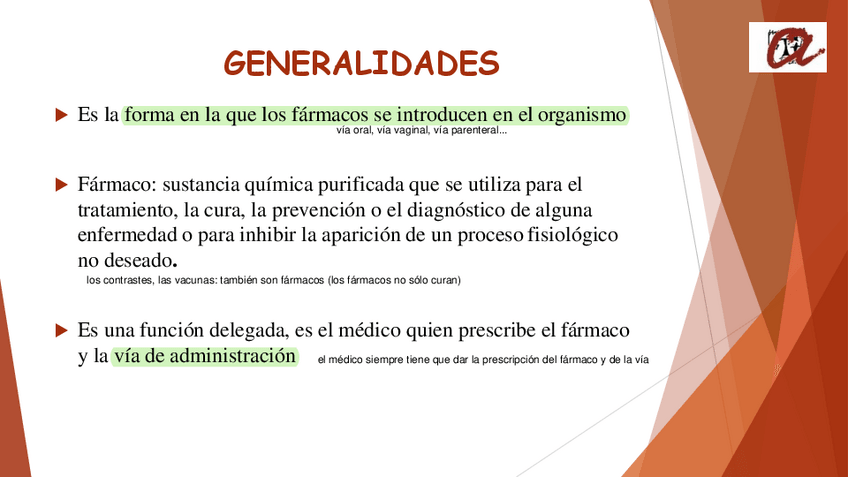 GENERALIDADES

Es la forma en la que los fármacos se introducen en el organismo
vía oral, vía vaginal, vía parenteral...

Fármaco: sustancia química purificada que se utiliza para el tratamiento, la cura, la prevención o el diagnóstico de alguna enfermedad o para inhibir la aparición de un proceso fisiológico no deseado.
los contrastes, las vacunas: también son fármacos (los fármacos no sólo curan)

Es una función delegada, es el médico quien prescribe el fármaco y la vía de administración
el médico siempre tiene que dar la prescripción del fármaco y de la vía